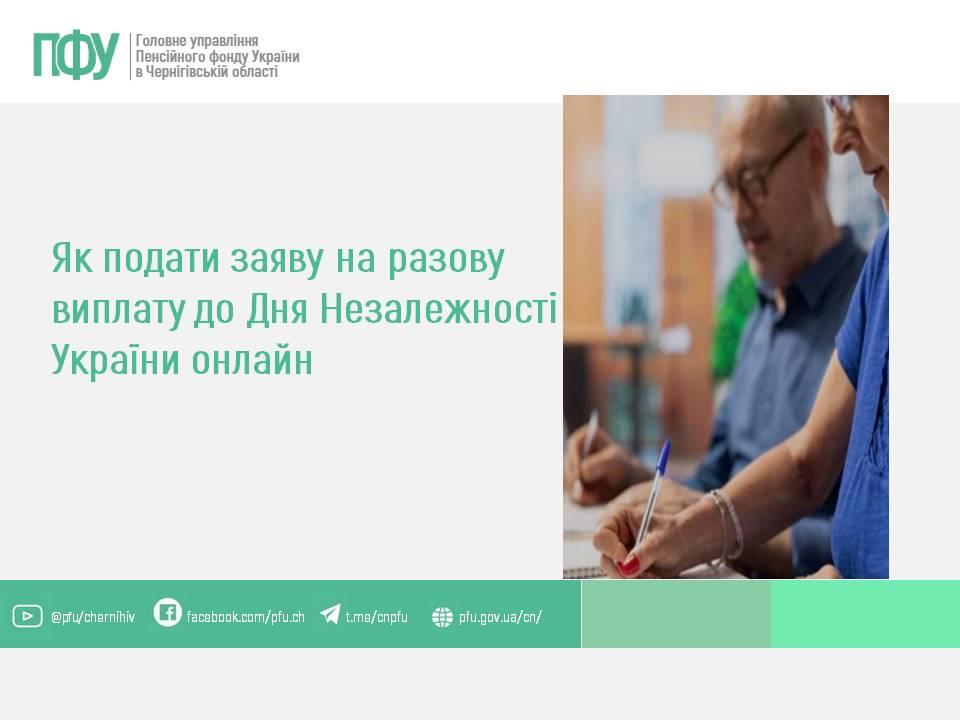 ПФУ
Головне управління Пенсійного фонду України в Чернігівській області

Як подати заяву на разову виплату до Дня Незалежності України онлайн

@pfu/chernihiv facebook.com/pfu.ch t.me/cnpfu pfu.gov.ua/cn/